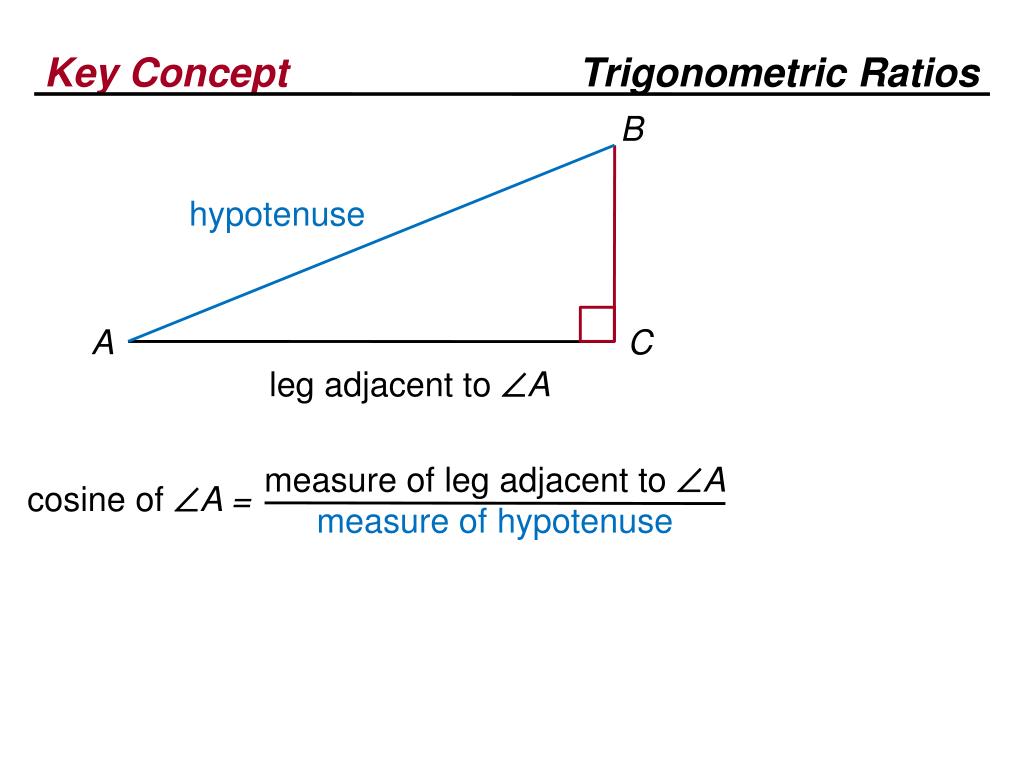 Key Concept Trigonometric Ratios

B

hypotenuse

A C

leg adjacent to $\angle A$

cosine of $\angle A = \frac{\text{measure of leg adjacent to } \angle A}{\text{measure of hypotenuse}}$